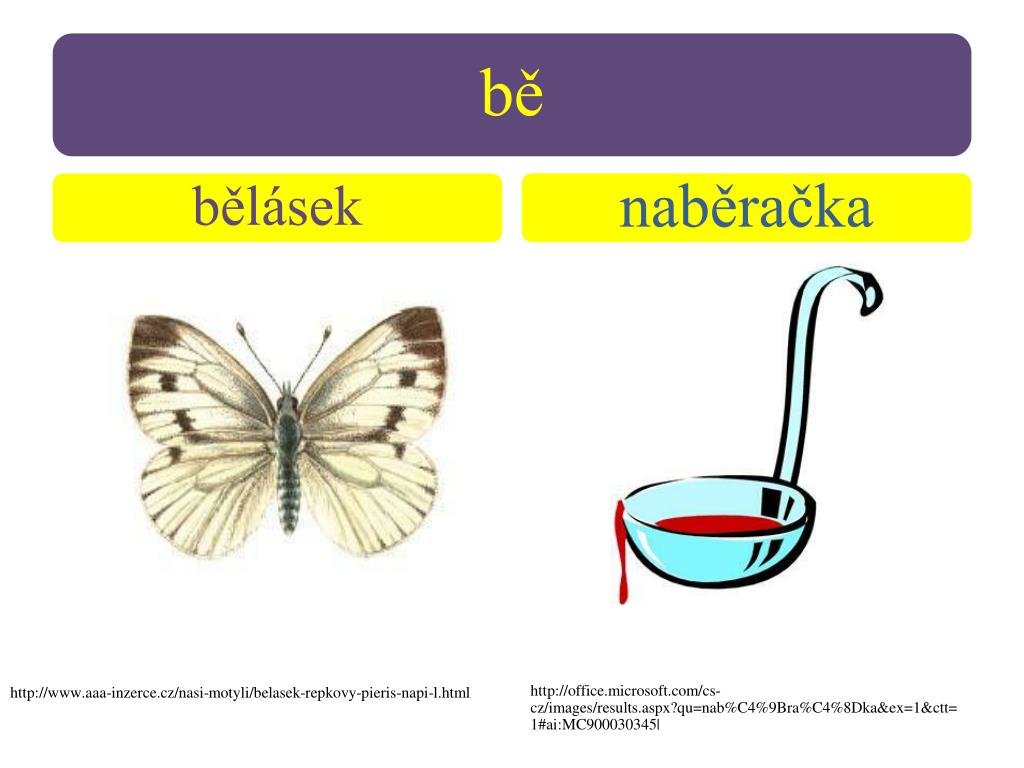 bě

bělásek

naběračka

http://www.aaa-inzerce.cz/nasi-motyli/belasek-repkovy-pieris-napi-l.html

http://office.microsoft.com/cs-cz/images/results.aspx?qu=nab%C4%9Bra%C4%8Dka&ex=1&ctt=1#ai:MC900030345|